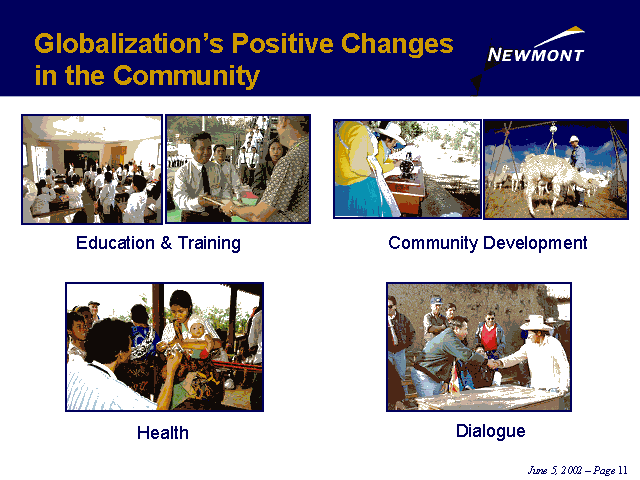 Globalization's Positive Changes in the Community

NEWMONT

Education & Training

Community Development

Health

Dialogue

June 5, 2002 – Page 11